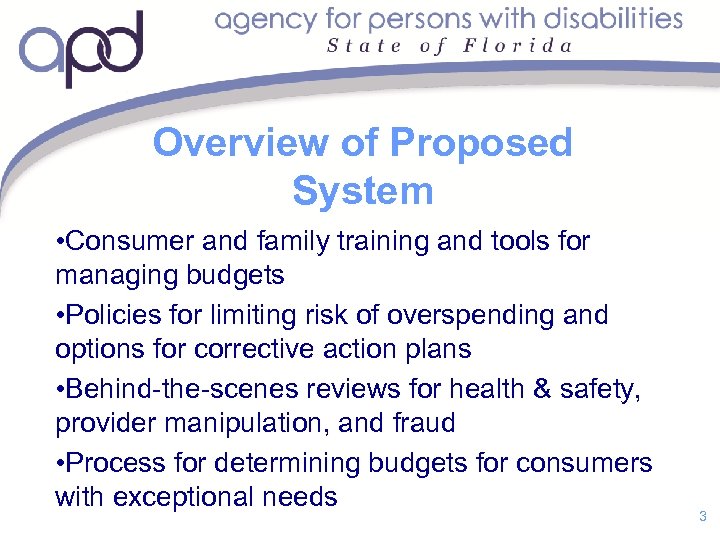 apd

agency for persons with disabilities
State of Florida

Overview of Proposed System

•Consumer and family training and tools for managing budgets

•Policies for limiting risk of overspending and options for corrective action plans

•Behind-the-scenes reviews for health & safety, provider manipulation, and fraud

•Process for determining budgets for consumers with exceptional needs

3